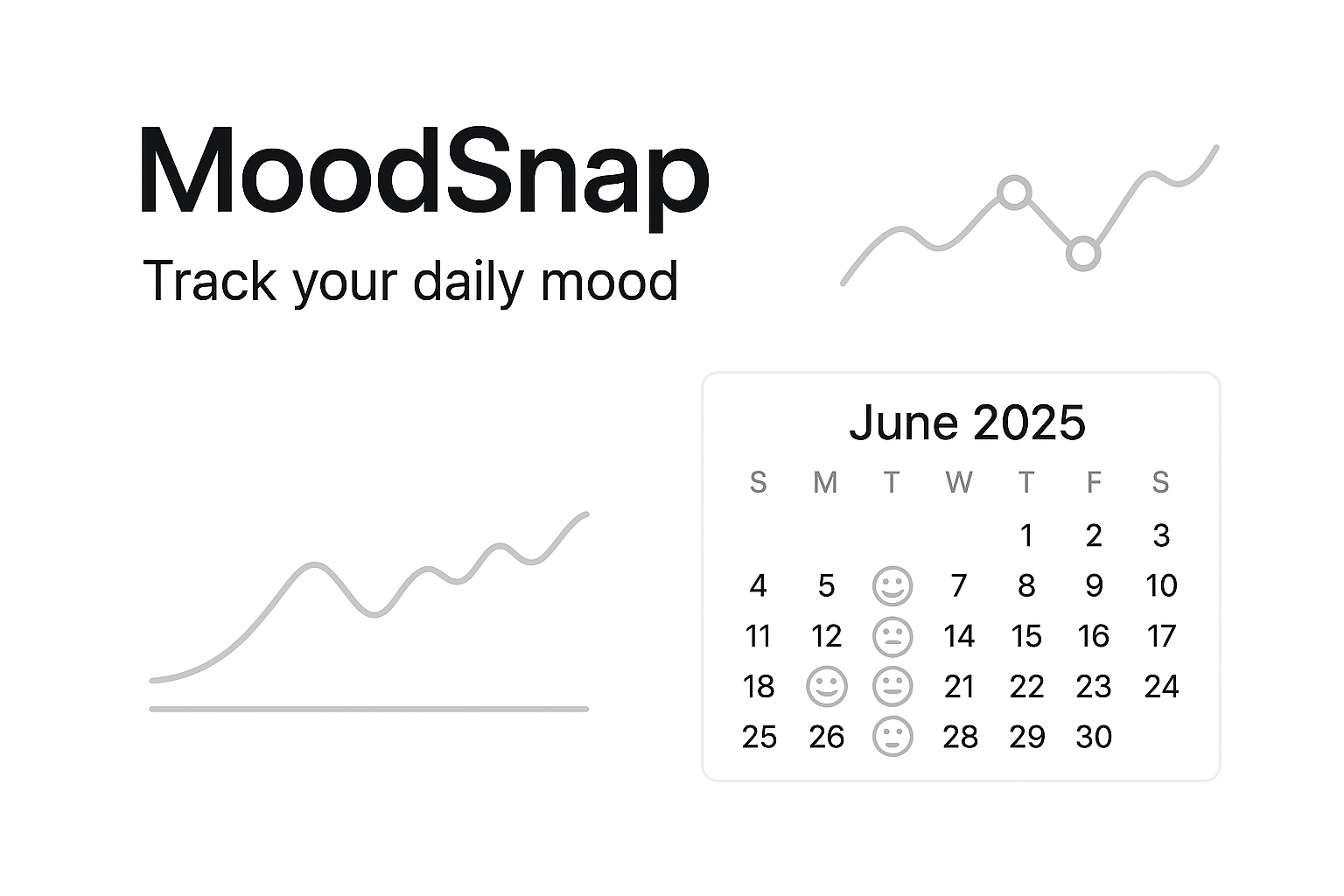 MoodSnap

Track your daily mood

June 2025

| S | M | T | W | T | F | S |
|---|---|---|---|---|---|---|
| | | | | 1 | 2 | 3 |
| 4 | 5 | | 7 | 8 | 9 | 10 |
| 11 | 12 | | 14 | 15 | 16 | 17 |
| 18 | | | 21 | 22 | 23 | 24 |
| 25 | 26 | | 28 | 29 | 30 | |